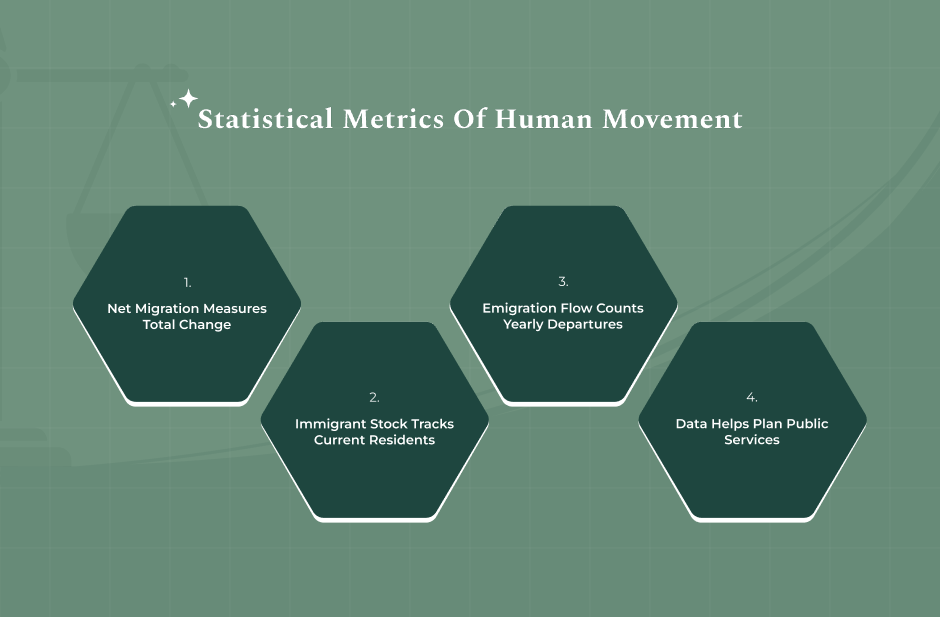 Statistical Metrics Of Human Movement

1.
Net Migration Measures Total Change

2.
Immigrant Stock Tracks Current Residents

3.
Emigration Flow Counts Yearly Departures

4.
Data Helps Plan Public Services